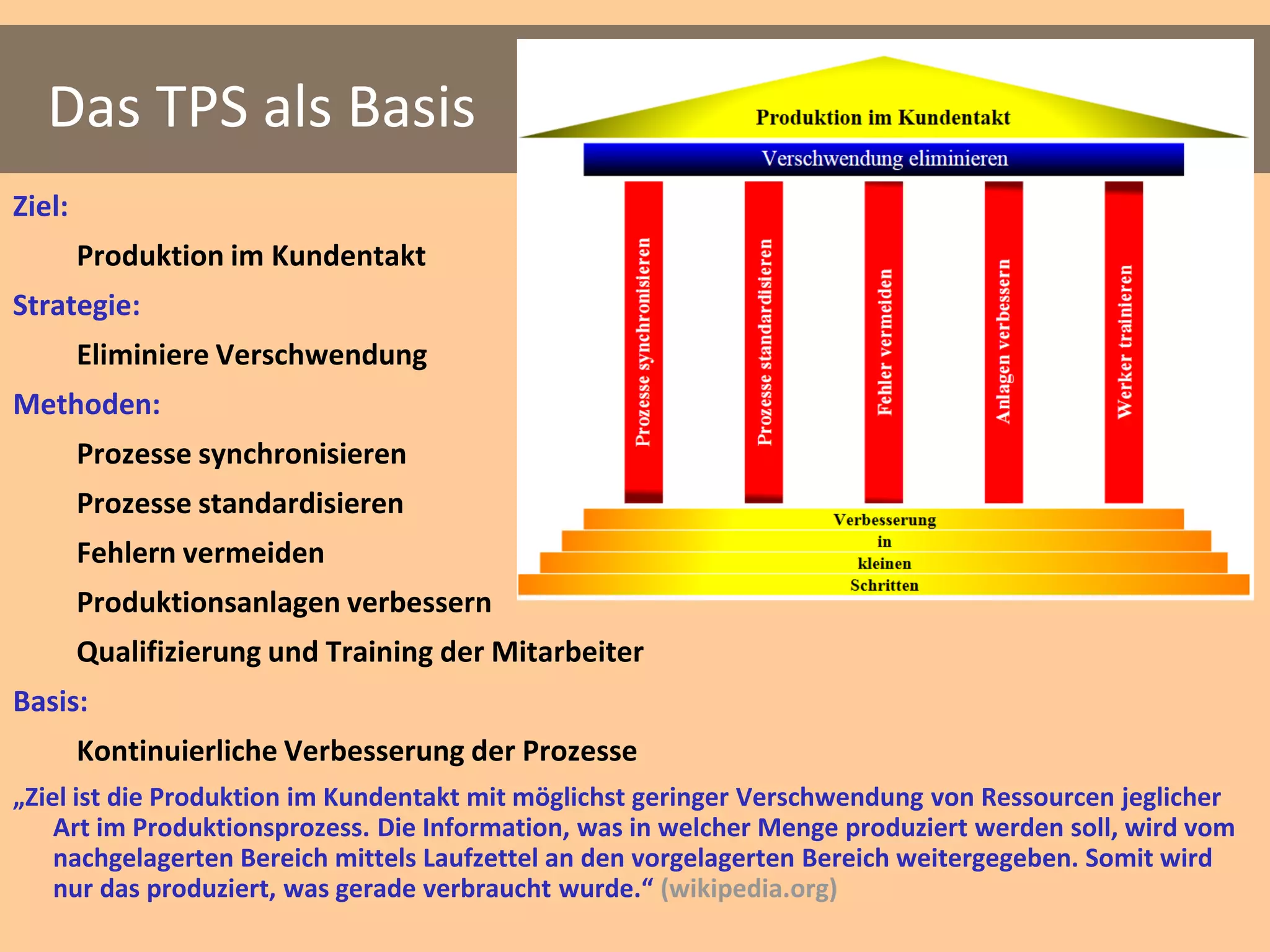 Das TPS als Basis

Produktion im Kundentakt

Verschwendung eliminieren

Prozesse synchronisieren

Prozesse standardisieren

Fehler vermeiden

Anlagen verbessern

Werker trainieren

Verbesserung
in
kleinen
Schritten

Ziel:

Produktion im Kundentakt

Strategie:

Eliminiere Verschwendung

Methoden:

Prozesse synchronisieren

Prozesse standardisieren

Fehlern vermeiden

Produktionsanlagen verbessern

Qualifizierung und Training der Mitarbeiter

Basis:

Kontinuierliche Verbesserung der Prozesse

„Ziel ist die Produktion im Kundentakt mit möglichst geringer Verschwendung von Ressourcen jeglicher Art im Produktionsprozess. Die Information, was in welcher Menge produziert werden soll, wird vom nachgelagerten Bereich mittels Laufzettel an den vorgelagerten Bereich weitergegeben. Somit wird nur das produziert, was gerade verbraucht wurde.“ (wikipedia.org)